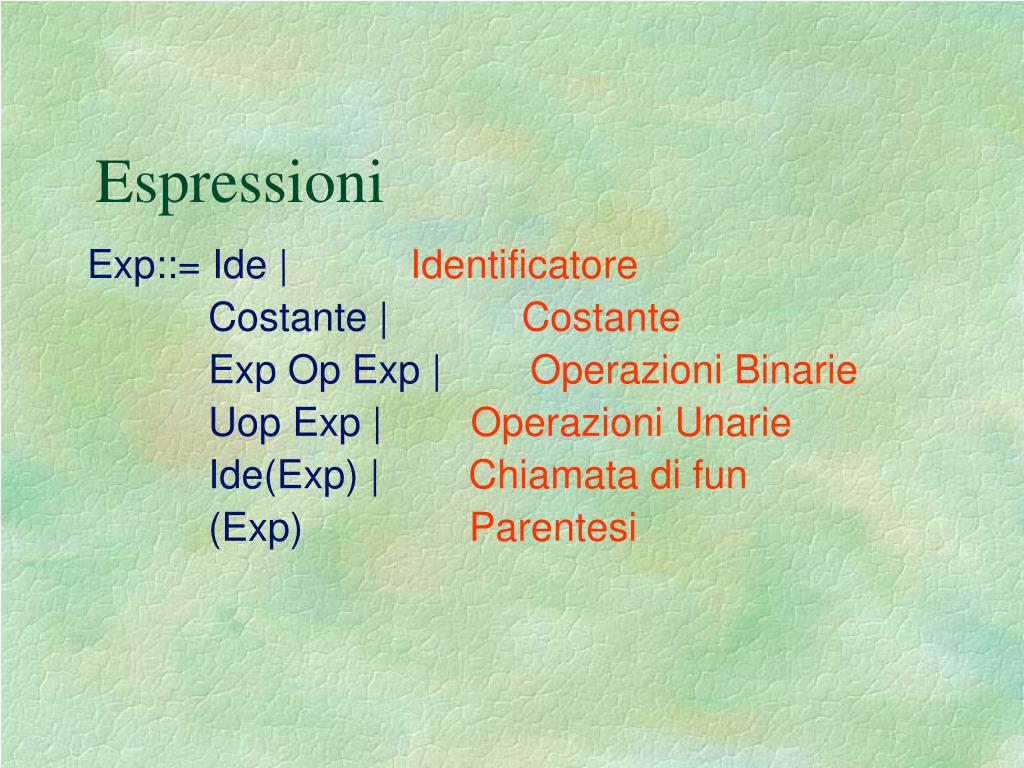 Espressioni

Exp::= Ide | Identificatore
Costante | Costante
Exp Op Exp | Operazioni Binarie
Uop Exp | Operazioni Unarie
Ide(Exp) | Chiamata di fun
(Exp) Parentesi